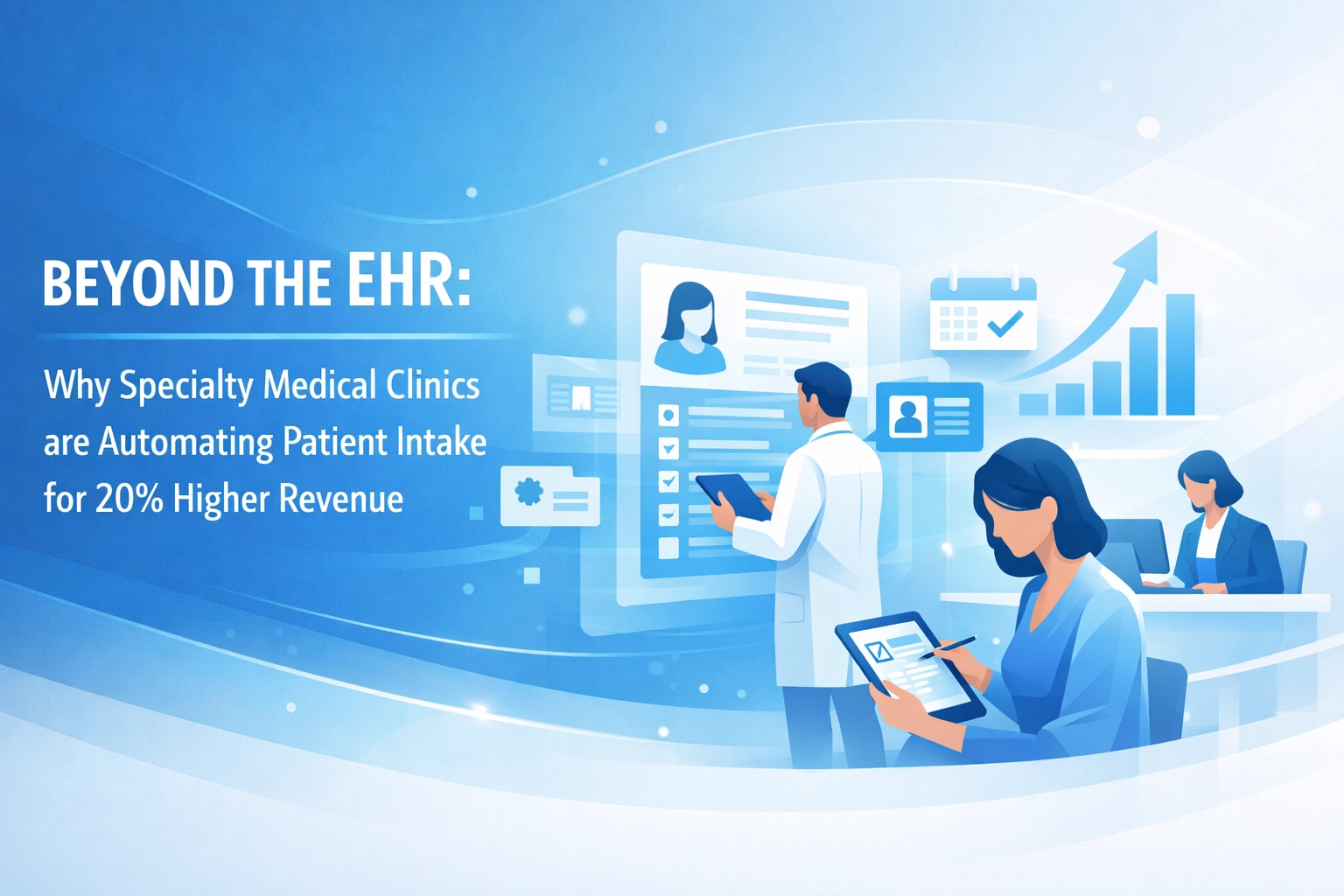 BEYOND THE EHR:

Why Specialty Medical Clinics are Automating Patient Intake for 20% Higher Revenue